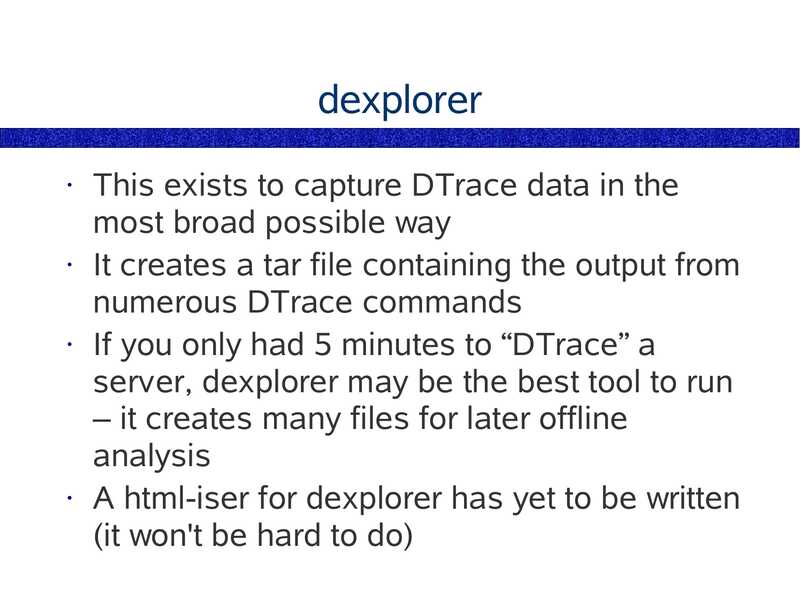 dexplorer

· This exists to capture DTrace data in the most broad possible way

· It creates a tar file containing the output from numerous DTrace commands

· If you only had 5 minutes to “DTrace” a server, dexplorer may be the best tool to run – it creates many files for later offline analysis

· A html-iser for dexplorer has yet to be written (it won't be hard to do)